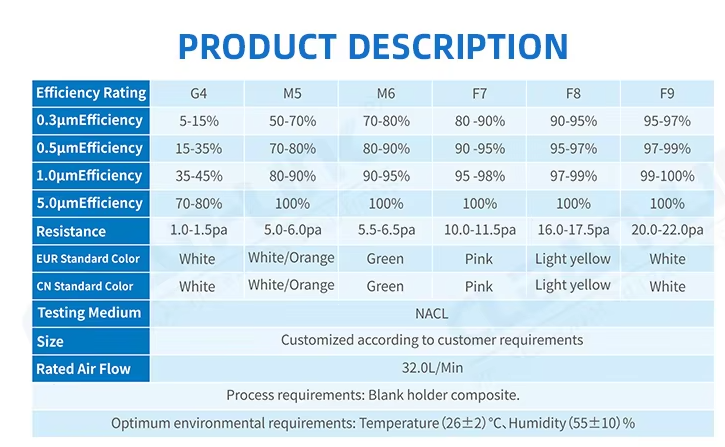 PRODUCT DESCRIPTION

| Efficiency Rating | G4 | M5 | M6 | F7 | F8 | F9 |
|---|---|---|---|---|---|---|
| 0.3μmEfficiency | 5-15% | 50-70% | 70-80% | 80 -90% | 90-95% | 95-97% |
| 0.5μmEfficiency | 15-35% | 70-80% | 80-90% | 90 -95% | 95-97% | 97-99% |
| 1.0μmEfficiency | 35-45% | 80-90% | 90-95% | 95 -98% | 97-99% | 99-100% |
| 5.0μmEfficiency | 70-80% | 100% | 100% | 100% | 100% | 100% |
| Resistance | 1.0-1.5pa | 5.0-6.0pa | 5.5-6.5pa | 10.0-11.5pa | 16.0-17.5pa | 20.0-22.0pa |
| EUR Standard Color | White | White/Orange | Green | Pink | Light yellow | White |
| CN Standard Color | White | White/Orange | Green | Pink | Light yellow | White |
| Testing Medium | NACL | | | | | |
| Size | Customized according to customer requirements | | | | | |
| Rated Air Flow | 32.0L/Min | | | | | |

Process requirements: Blank holder composite.

Optimum environmental requirements: Temperature (26±2) °C、Humidity (55±10) %